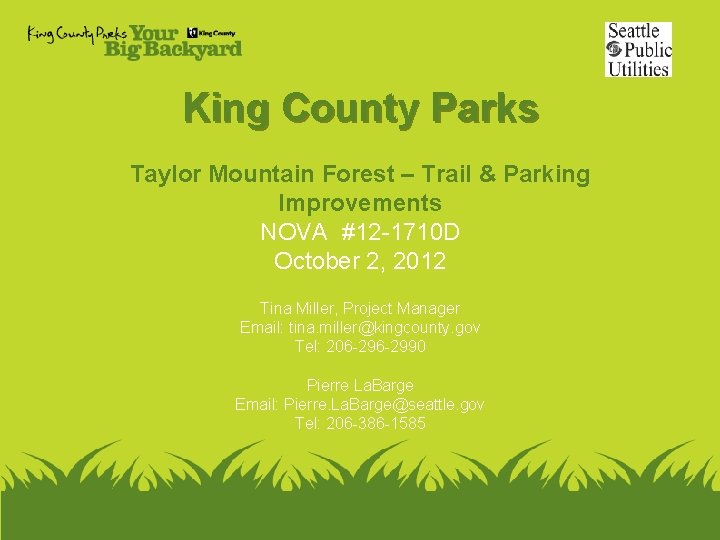 King County Parks Your Big Backyard King County

Seattle Public Utilities

King County Parks

Taylor Mountain Forest – Trail & Parking Improvements
NOVA #12-1710D
October 2, 2012

Tina Miller, Project Manager
Email: tina.miller@kingcounty.gov
Tel: 206-296-2990

Pierre LaBarge
Email: Pierre.LaBarge@seattle.gov
Tel: 206-386-1585